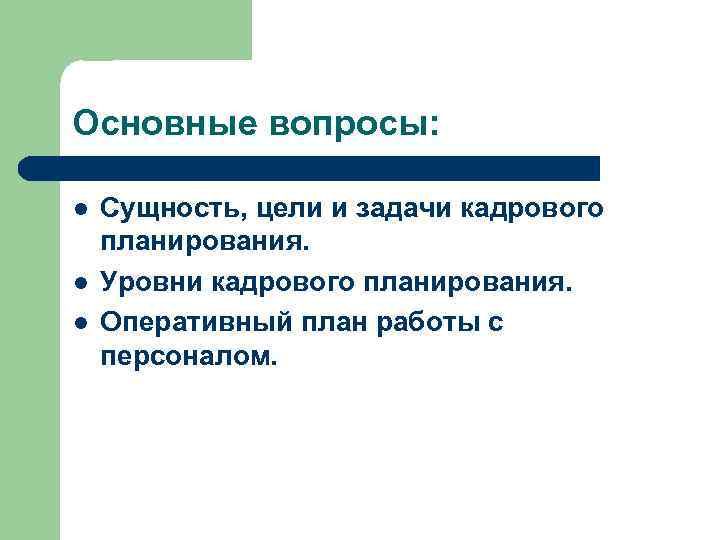 Основные вопросы:

- Сущность, цели и задачи кадрового планирования.
- Уровни кадрового планирования.
- Оперативный план работы с персоналом.